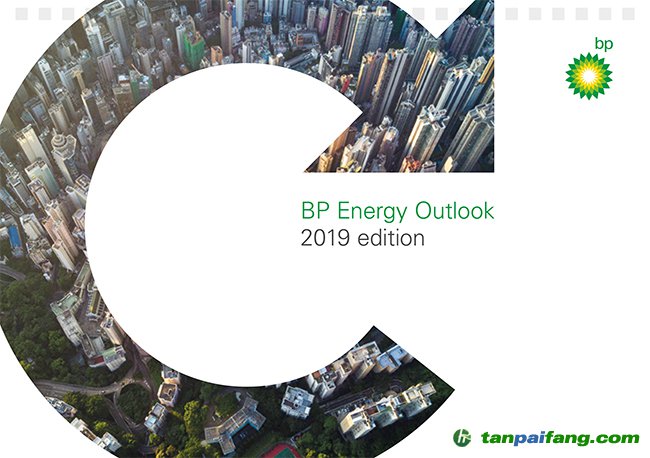 bp

BP Energy Outlook
2019 edition

tanpaifang.com